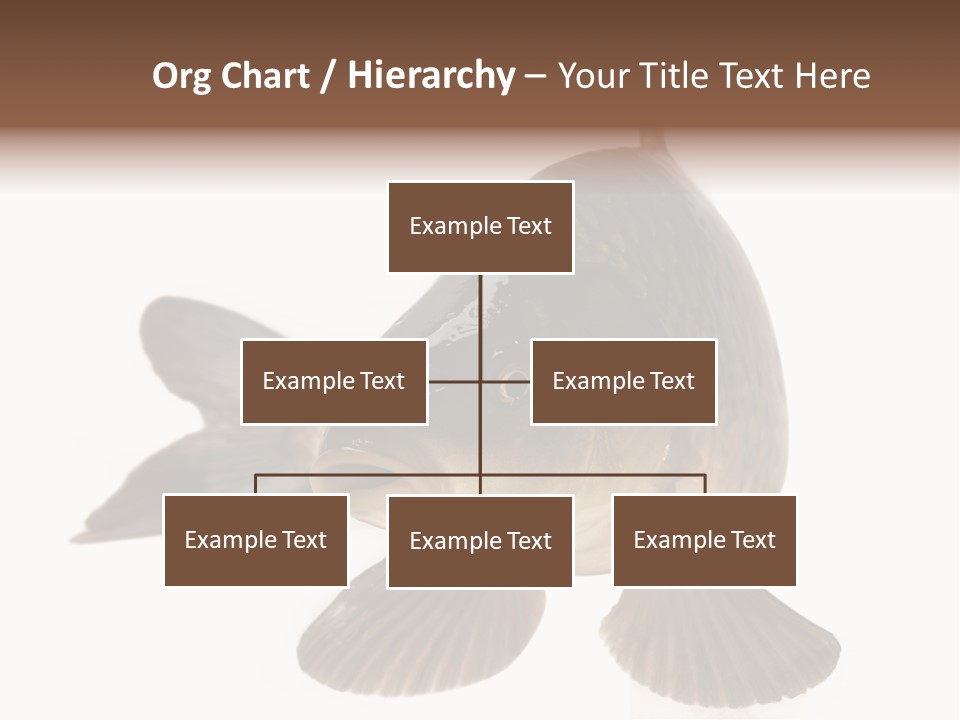 Org Chart / Hierarchy – Your Title Text Here

Example Text

Example Text

Example Text

Example Text

Example Text

Example Text